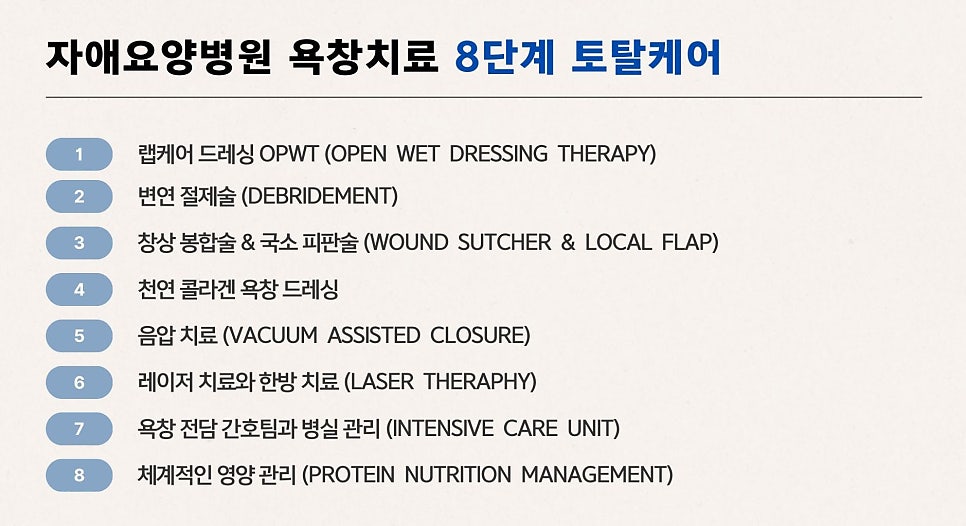 자애요양병원 욕창치료 8단계 토탈케어

1 랩케어 드레싱 OPWT (OPEN WET DRESSING THERAPY)
2 변연 절제술 (DEBRIDEMENT)
3 창상 봉합술 & 국소 피판술 (WOUND SUTCHER & LOCAL FLAP)
4 천연 콜라겐 욕창 드레싱
5 음압 치료 (VACUUM ASSISTED CLOSURE)
6 레이저 치료와 한방 치료 (LASER THERAPHY)
7 욕창 전담 간호팀과 병실 관리 (INTENSIVE CARE UNIT)
8 체계적인 영양 관리 (PROTEIN NUTRITION MANAGEMENT)